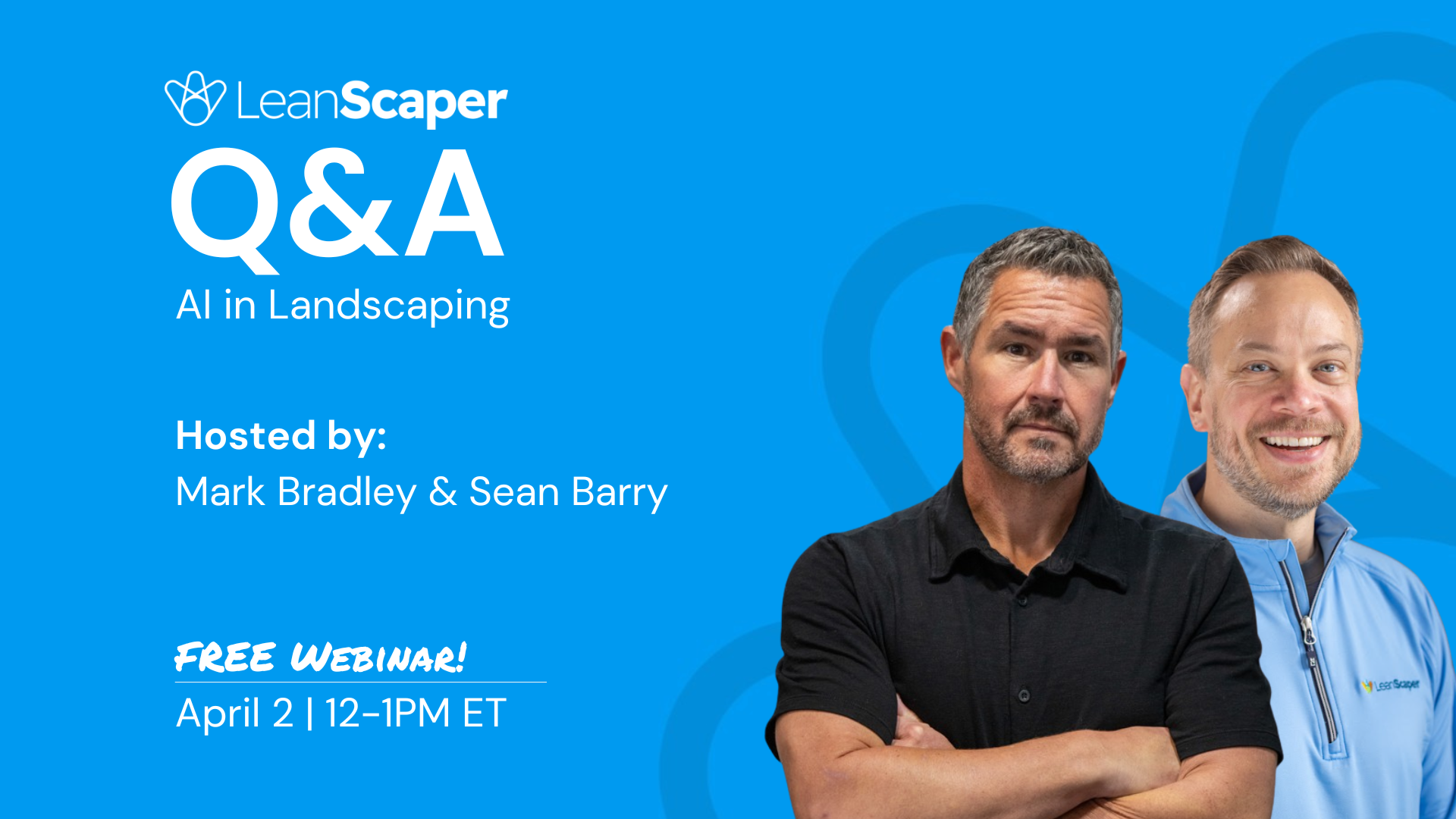 LeanScaper

Q&A

AI in Landscaping

Hosted by:
Mark Bradley & Sean Barry

FREE WEBINAR!
April 2 | 12-1PM ET

LeanScaper